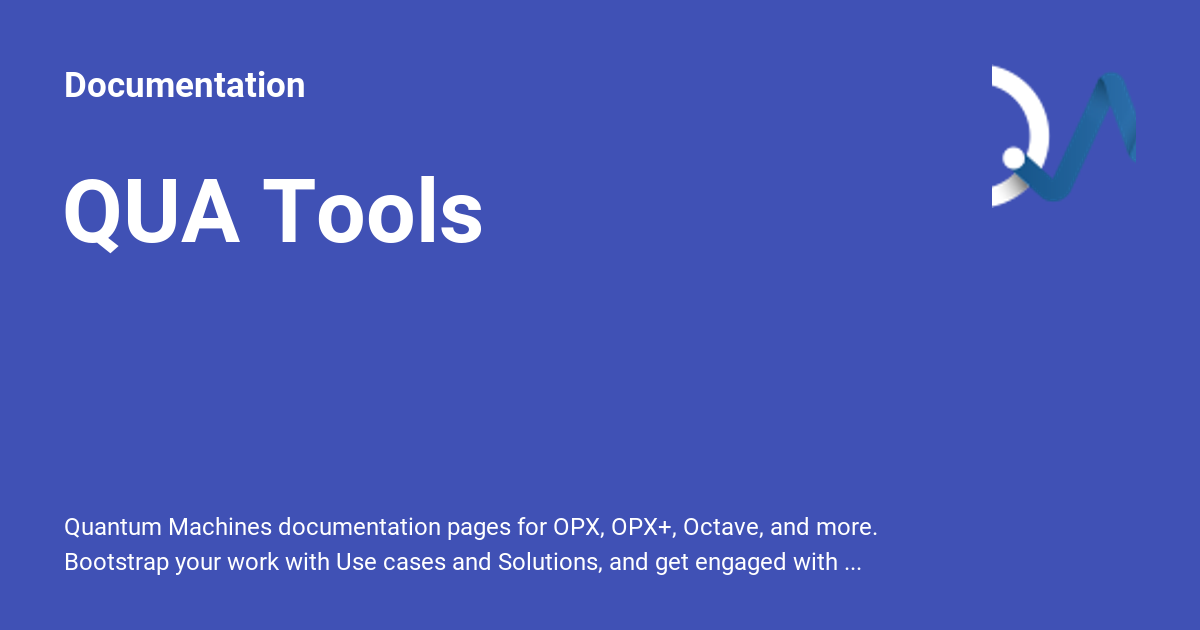 Documentation

QUA Tools

Quantum Machines documentation pages for OPX, OPX+, Octave, and more. Bootstrap your work with Use cases and Solutions, and get engaged with ...